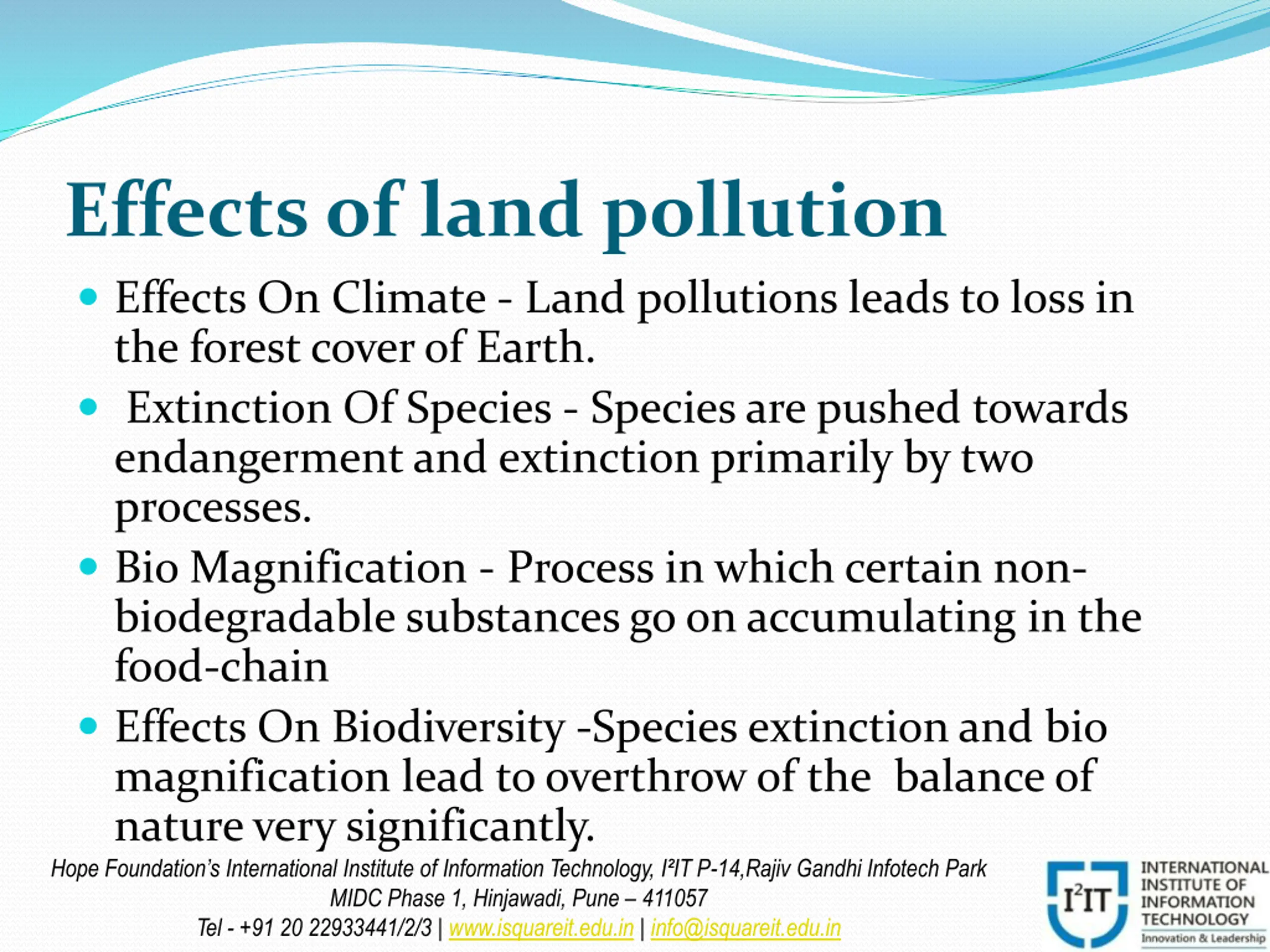 Effects of land pollution

- Effects On Climate - Land pollutions leads to loss in the forest cover of Earth.
- Extinction Of Species - Species are pushed towards endangerment and extinction primarily by two processes.
- Bio Magnification - Process in which certain non-biodegradable substances go on accumulating in the food-chain
- Effects On Biodiversity -Species extinction and bio magnification lead to overthrow of the balance of nature very significantly.

Hope Foundation's International Institute of Information Technology, I²IT P-14,Rajiv Gandhi Infotech Park
MIDC Phase 1, Hinjawadi, Pune – 411057
Tel - +91 20 22933441/2/3 | www.isquareit.edu.in | info@isquareit.edu.in

I²IT INTERNATIONAL INSTITUTE OF INFORMATION TECHNOLOGY
Innovation & Leadership